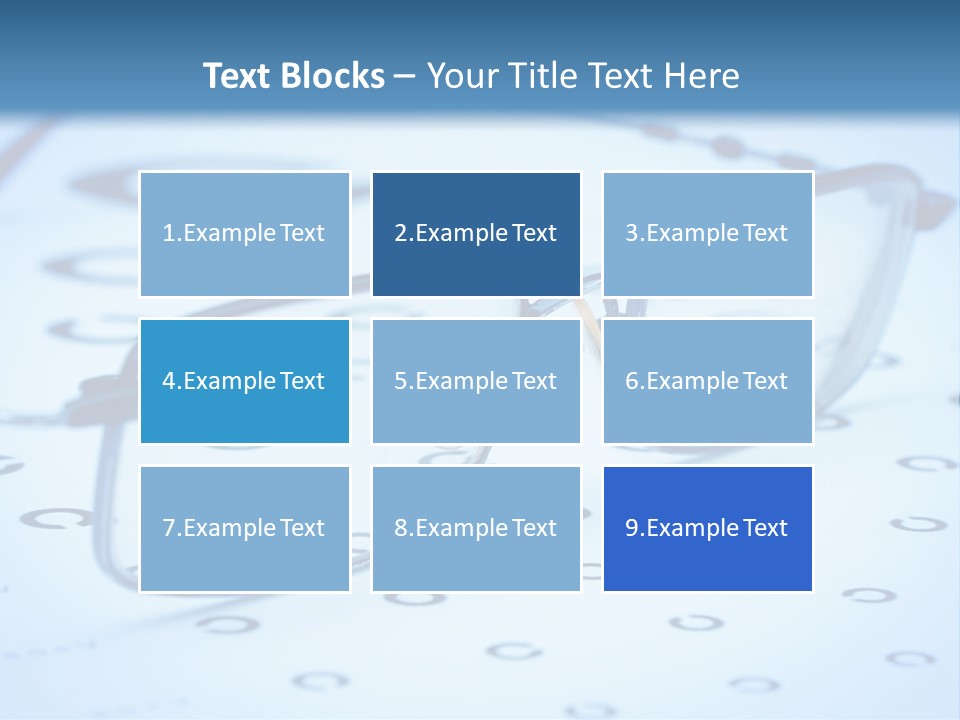 Text Blocks – Your Title Text Here

1.Example Text

2.Example Text

3.Example Text

4.Example Text

5.Example Text

6.Example Text

7.Example Text

8.Example Text

9.Example Text